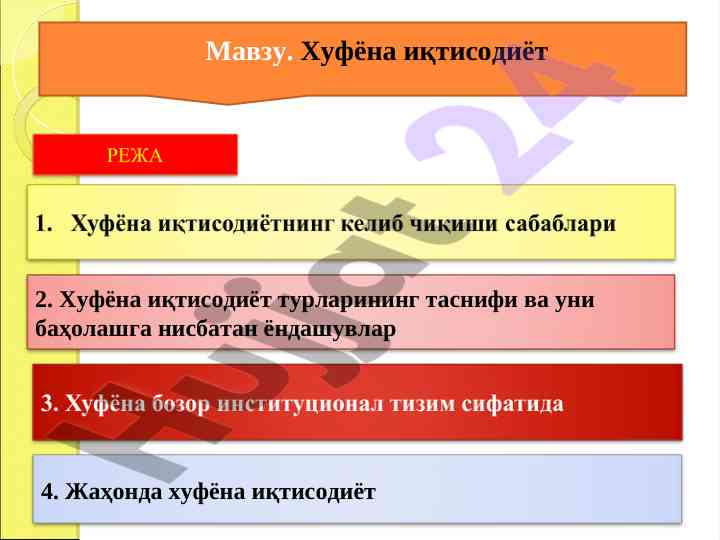 Мавзу. Хуфёна иқтисодиёт

РЕЖА

1. Хуфёна иқтисодиётнинг келиб чиқиши сабаблари

2. Хуфёна иқтисодиёт турларининг таснифи ва уни баҳолашга нисбатан ёндашувлар

3. Хуфёна бозор институционал тизим сифатида

4. Жаҳонда хуфёна иқтисодиёт

Hujjat 24